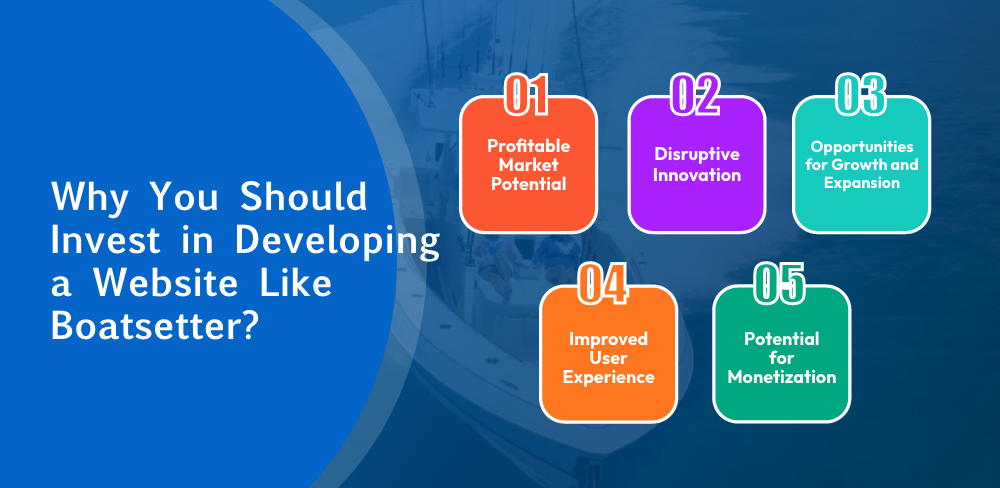 Why You Should Invest in Developing a Website Like Boatsetter?

01
Profitable Market Potential

02
Disruptive Innovation

03
Opportunities for Growth and Expansion

04
Improved User Experience

05
Potential for Monetization